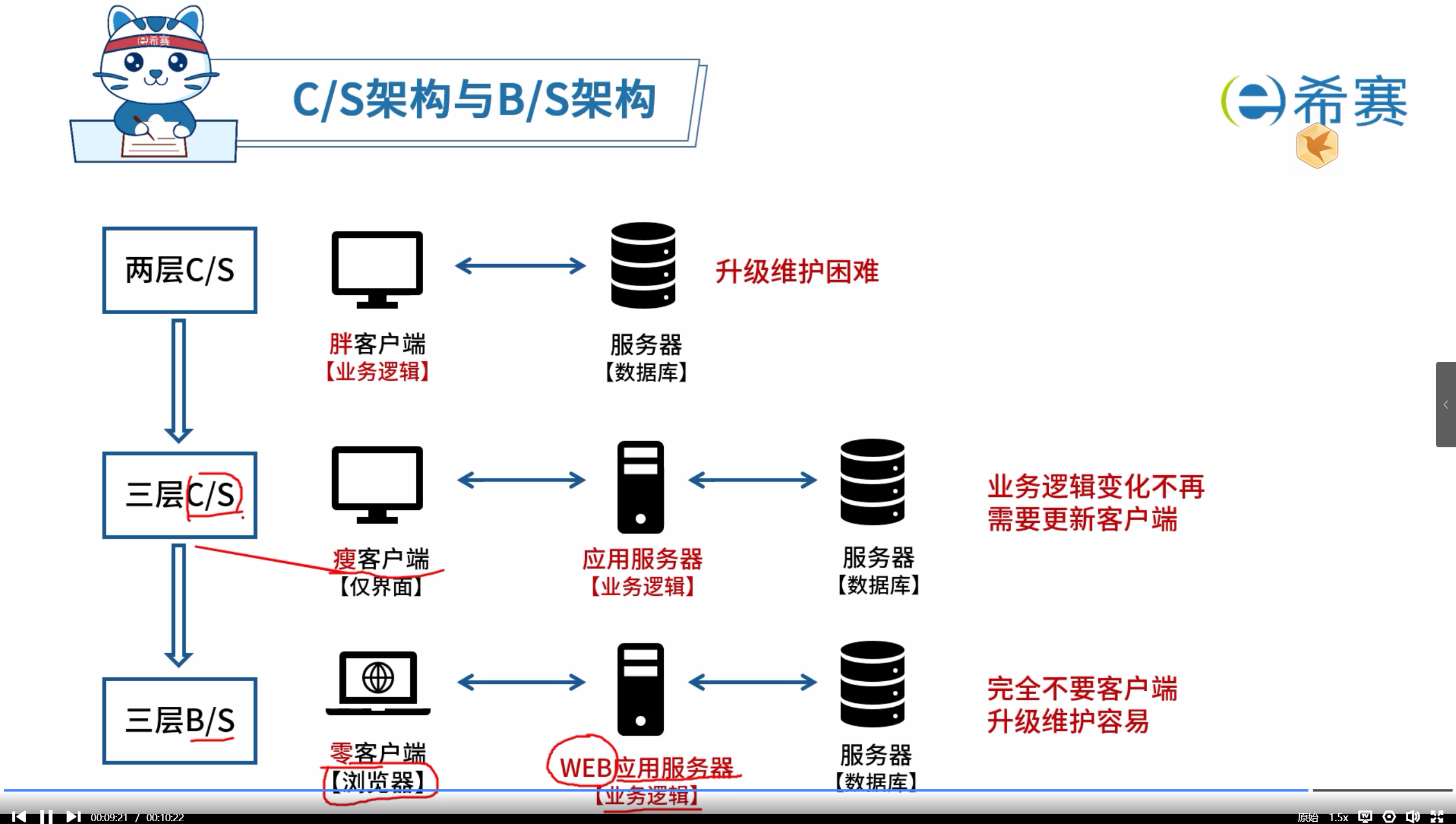 希赛

C/S架构与B/S架构

希赛

两层C/S

胖客户端
【业务逻辑】

服务器
【数据库】

升级维护困难

三层C/S

瘦客户端
【仅界面】

应用服务器
【业务逻辑】

服务器
【数据库】

业务逻辑变化不再需要更新客户端

三层B/S

零客户端
【浏览器】

WEB应用服务器
【业务逻辑】

服务器
【数据库】

完全不要客户端
升级维护容易

00:09:21 / 00:10:22

原始 1.5x